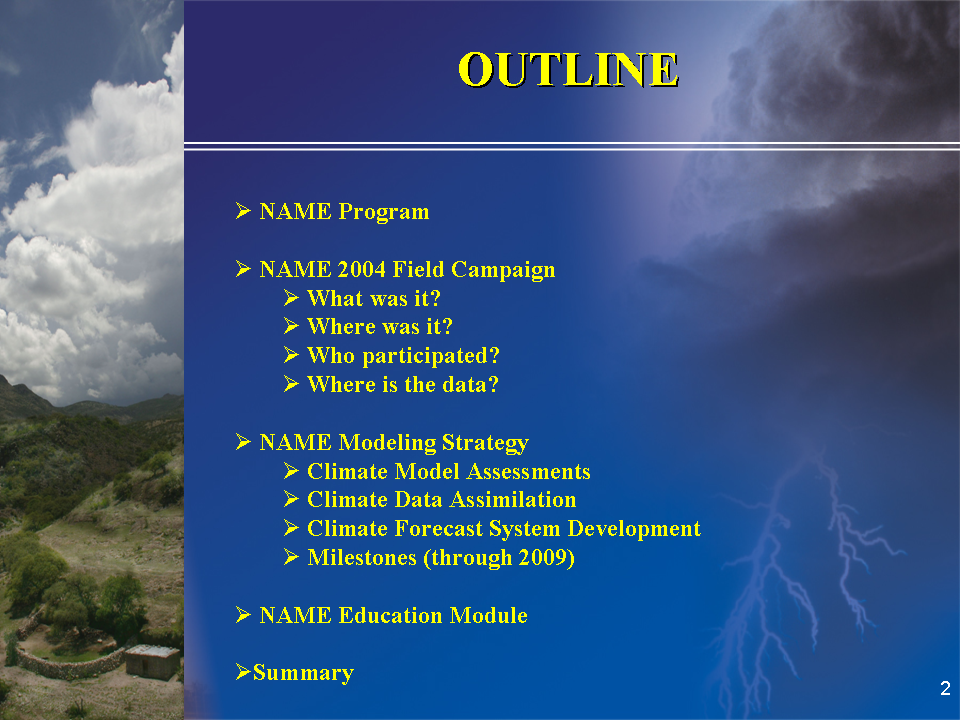 OUTLINE

➢ NAME Program

➢ NAME 2004 Field Campaign
➢ What was it?
➢ Where was it?
➢ Who participated?
➢ Where is the data?

➢ NAME Modeling Strategy
➢ Climate Model Assessments
➢ Climate Data Assimilation
➢ Climate Forecast System Development
➢ Milestones (through 2009)

➢ NAME Education Module

➢Summary

2